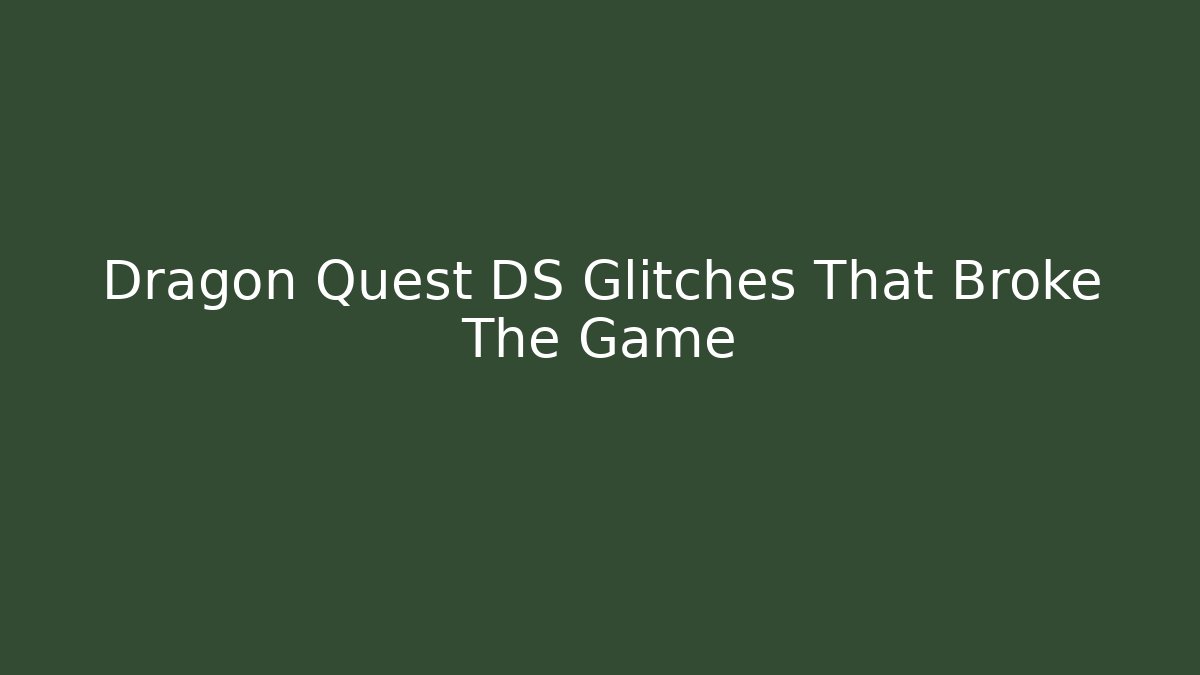 Dragon Quest DS Glitches That Broke The Game